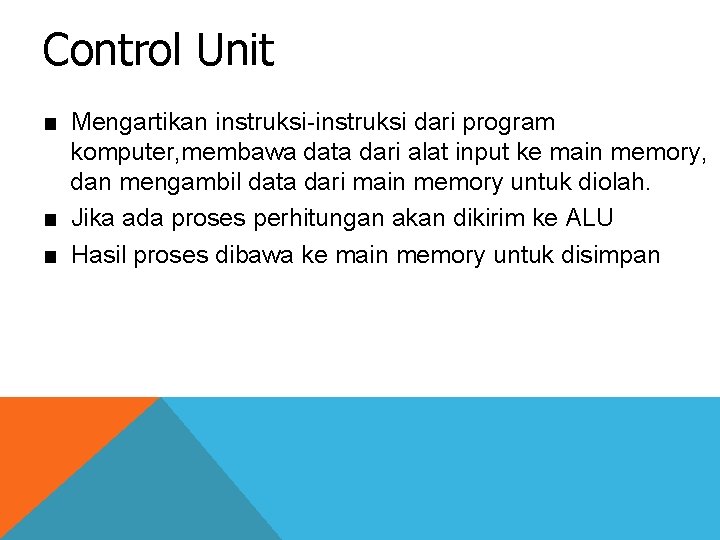 Control Unit

■ Mengartikan instruksi-instruksi dari program komputer,membawa data dari alat input ke main memory, dan mengambil data dari main memory untuk diolah.

■ Jika ada proses perhitungan akan dikirim ke ALU

■ Hasil proses dibawa ke main memory untuk disimpan